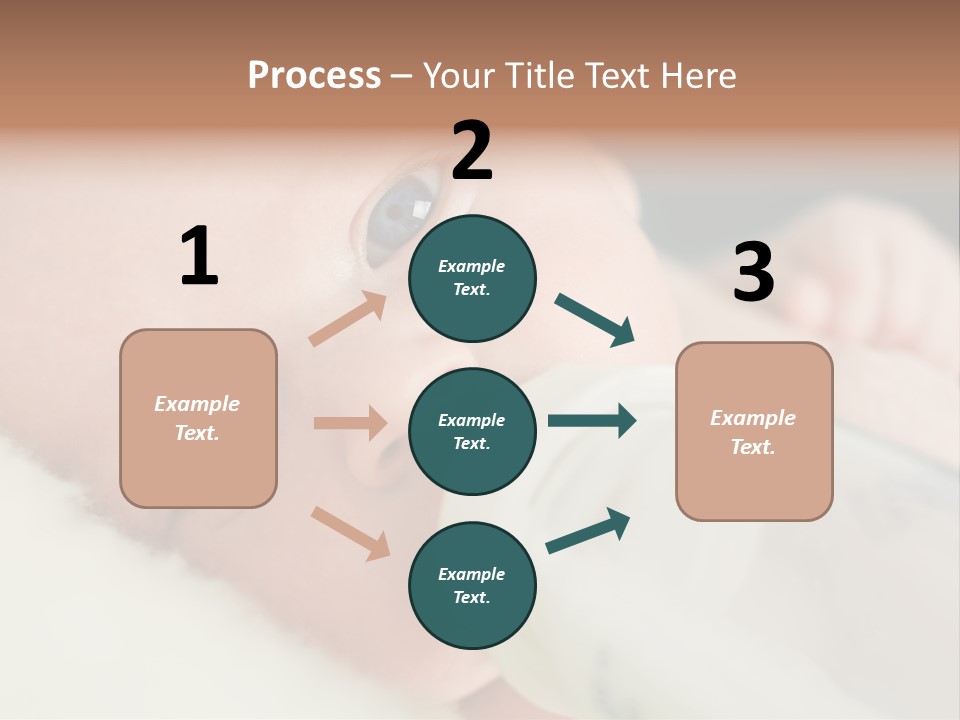 Process – Your Title Text Here

1

Example Text.

2

Example Text.

Example Text.

Example Text.

3

Example Text.